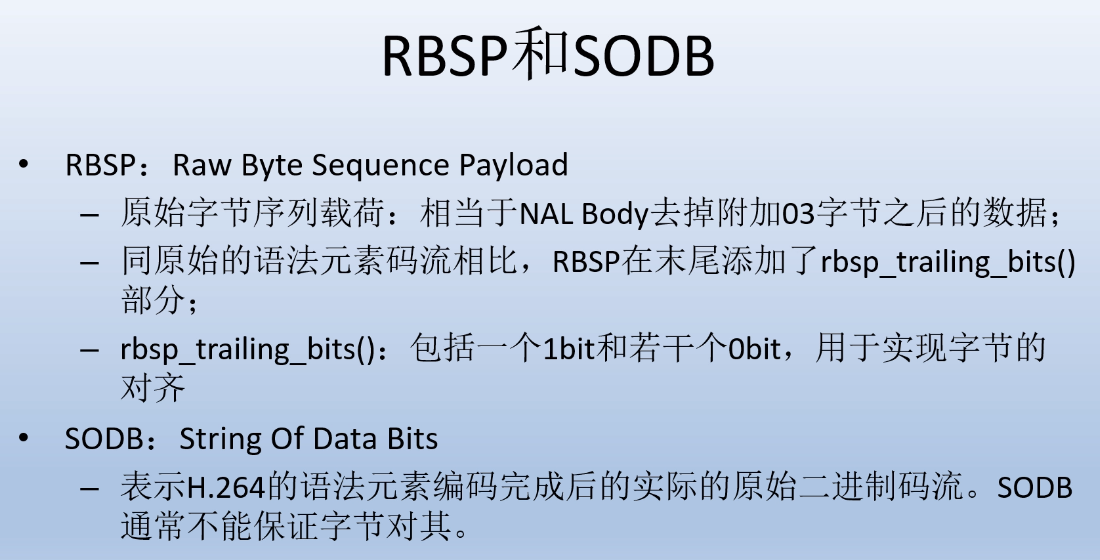 RBSP和SODB

• RBSP：Raw Byte Sequence Payload
  – 原始字节序列载荷：相当于NAL Body去掉附加03字节之后的数据；
  – 同原始的语法元素码流相比，RBSP在末尾添加了rbsp_trailing_bits()部分；
  – rbsp_trailing_bits()：包括一个1bit和若干个0bit，用于实现字节的对齐
• SODB：String Of Data Bits
  – 表示H.264的语法元素编码完成后的实际的原始二进制码流。SODB通常不能保证字节对其。